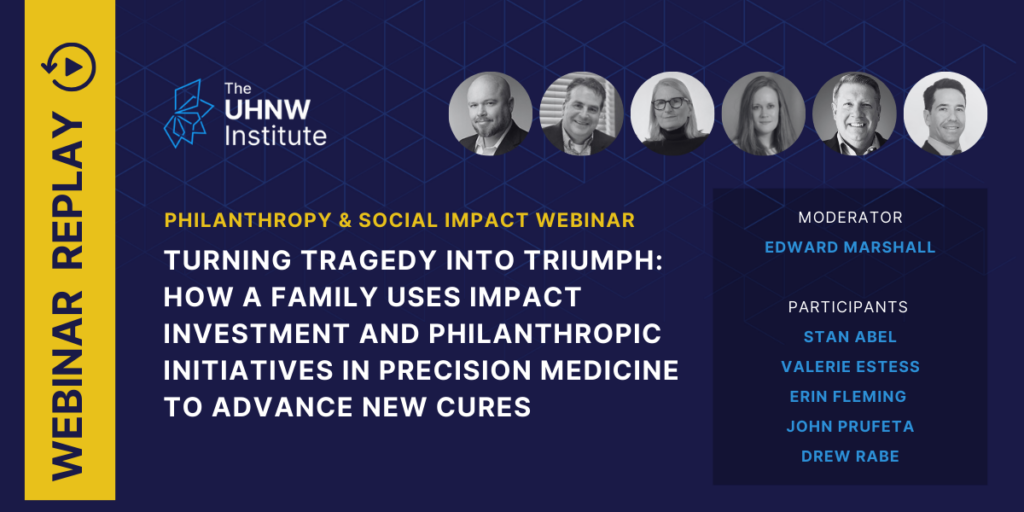 WEBINAR REPLAY

The UHNW Institute

PHILANTHROPY & SOCIAL IMPACT WEBINAR

TURNING TRAGEDY INTO TRIUMPH: HOW A FAMILY USES IMPACT INVESTMENT AND PHILANTHROPIC INITIATIVES IN PRECISION MEDICINE TO ADVANCE NEW CURES

MODERATOR
EDWARD MARSHALL

PARTICIPANTS
STAN ABEL
VALERIE ESTESS
ERIN FLEMING
JOHN PRUFETA
DREW RABE